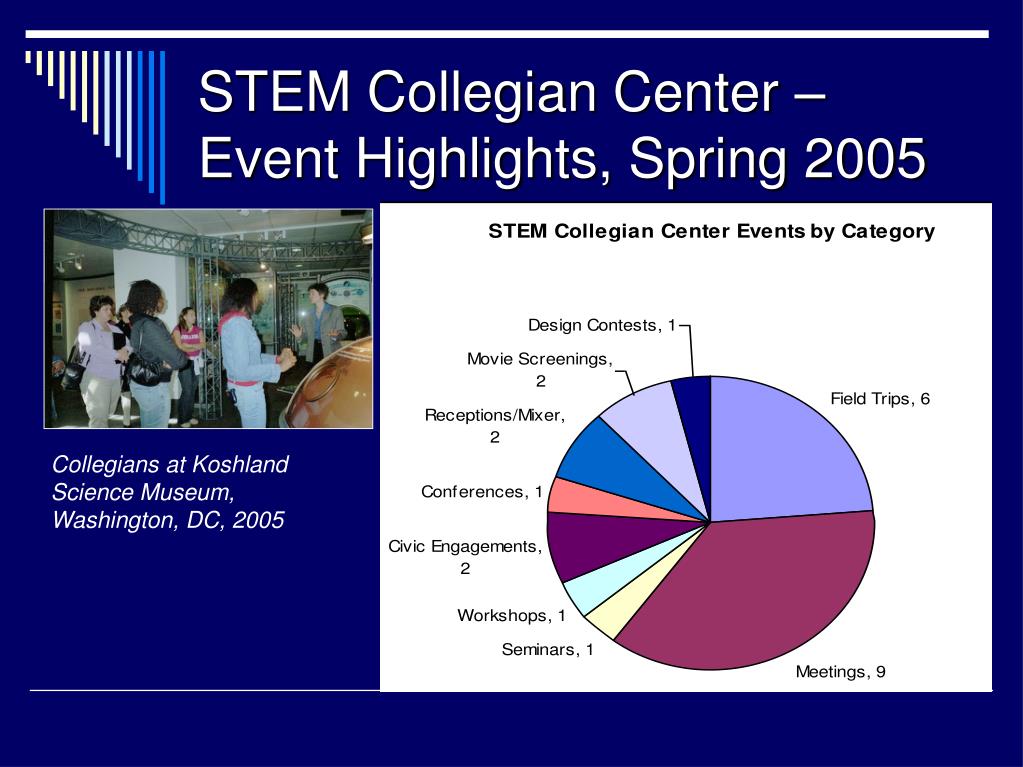 STEM Collegian Center – Event Highlights, Spring 2005

Collegians at Koshland Science Museum, Washington, DC, 2005

STEM Collegian Center Events by Category

Design Contests, 1
Movie Screenings, 2
Receptions/Mixer, 2
Conferences, 1
Civic Engagements, 2
Workshops, 1
Seminars, 1
Meetings, 9
Field Trips, 6